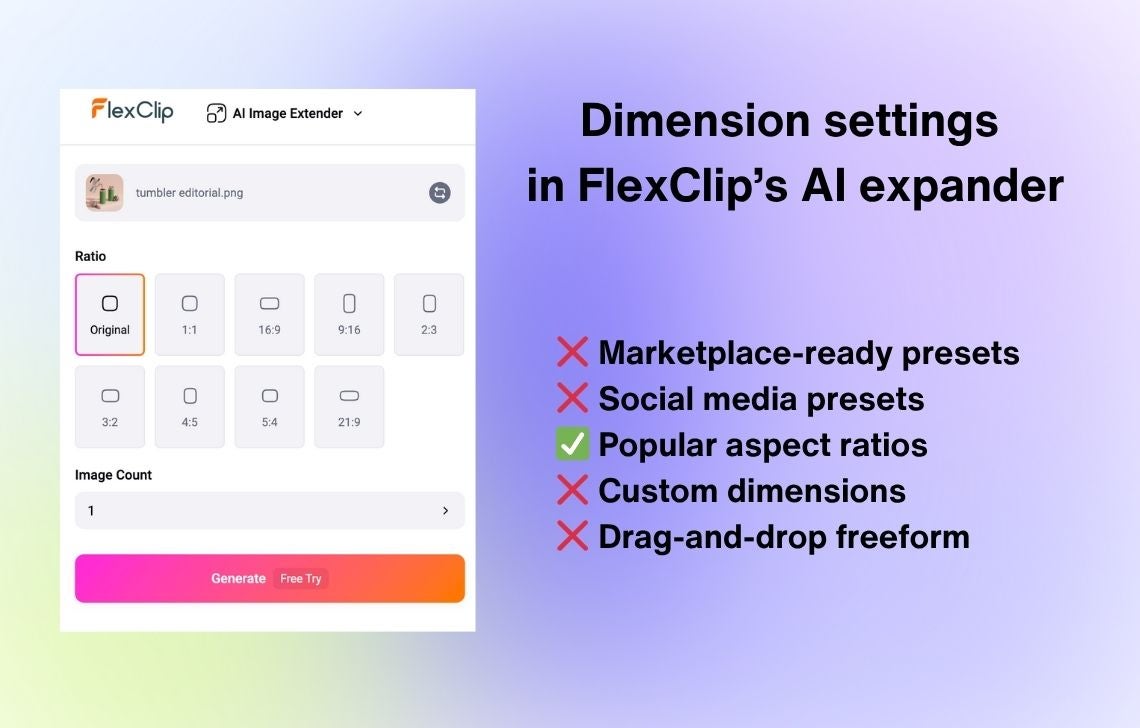 FlexClip AI Image Extender

tumbler editorial.png

Ratio

Original 1:1 16:9 9:16 2:3
3:2 4:5 5:4 21:9

Image Count

1

Generate Free Try

Dimension settings in FlexClip's AI expander

❌ Marketplace-ready presets
❌ Social media presets
✅ Popular aspect ratios
❌ Custom dimensions
❌ Drag-and-drop freeform